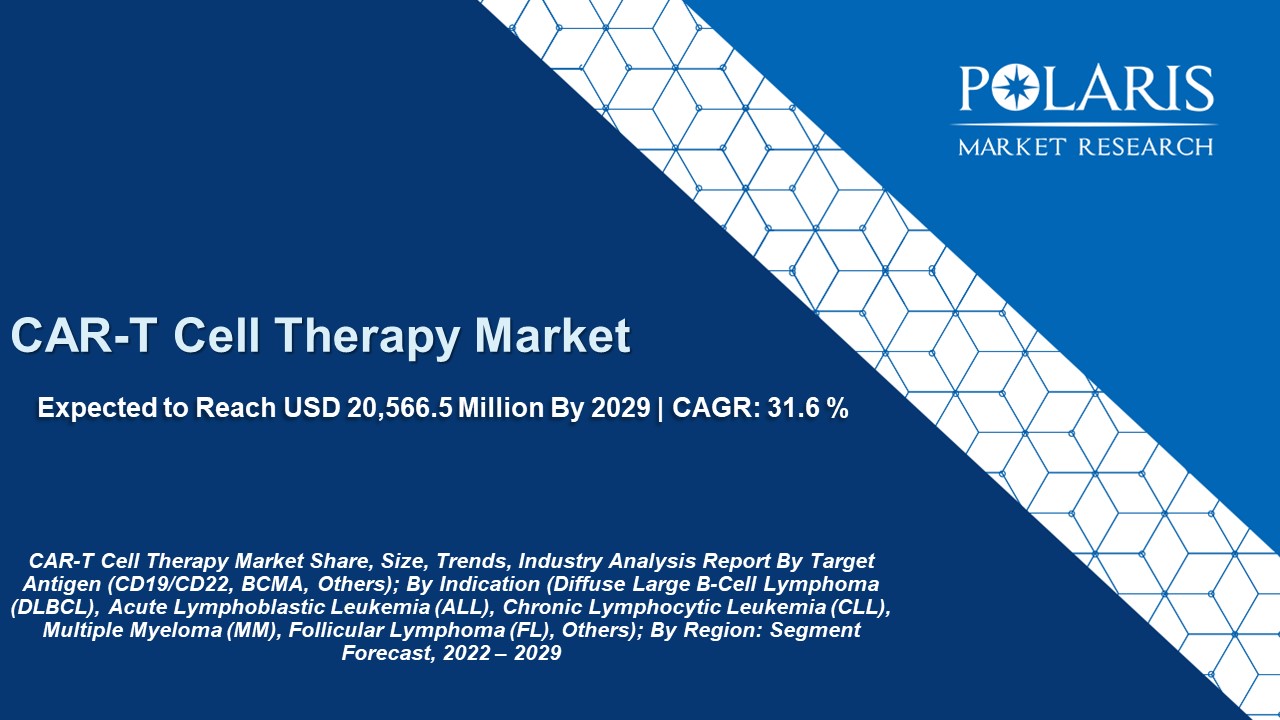 POLARIS
MARKET RESEARCH

CAR-T Cell Therapy Market

Expected to Reach USD 20,566.5 Million By 2029 | CAGR: 31.6 %

CAR-T Cell Therapy Market Share, Size, Trends, Industry Analysis Report By Target Antigen (CD19/CD22, BCMA, Others); By Indication (Diffuse Large B-Cell Lymphoma (DLBCL), Acute Lymphoblastic Leukemia (ALL), Chronic Lymphocytic Leukemia (CLL), Multiple Myeloma (MM), Follicular Lymphoma (FL), Others); By Region: Segment Forecast, 2022 – 2029